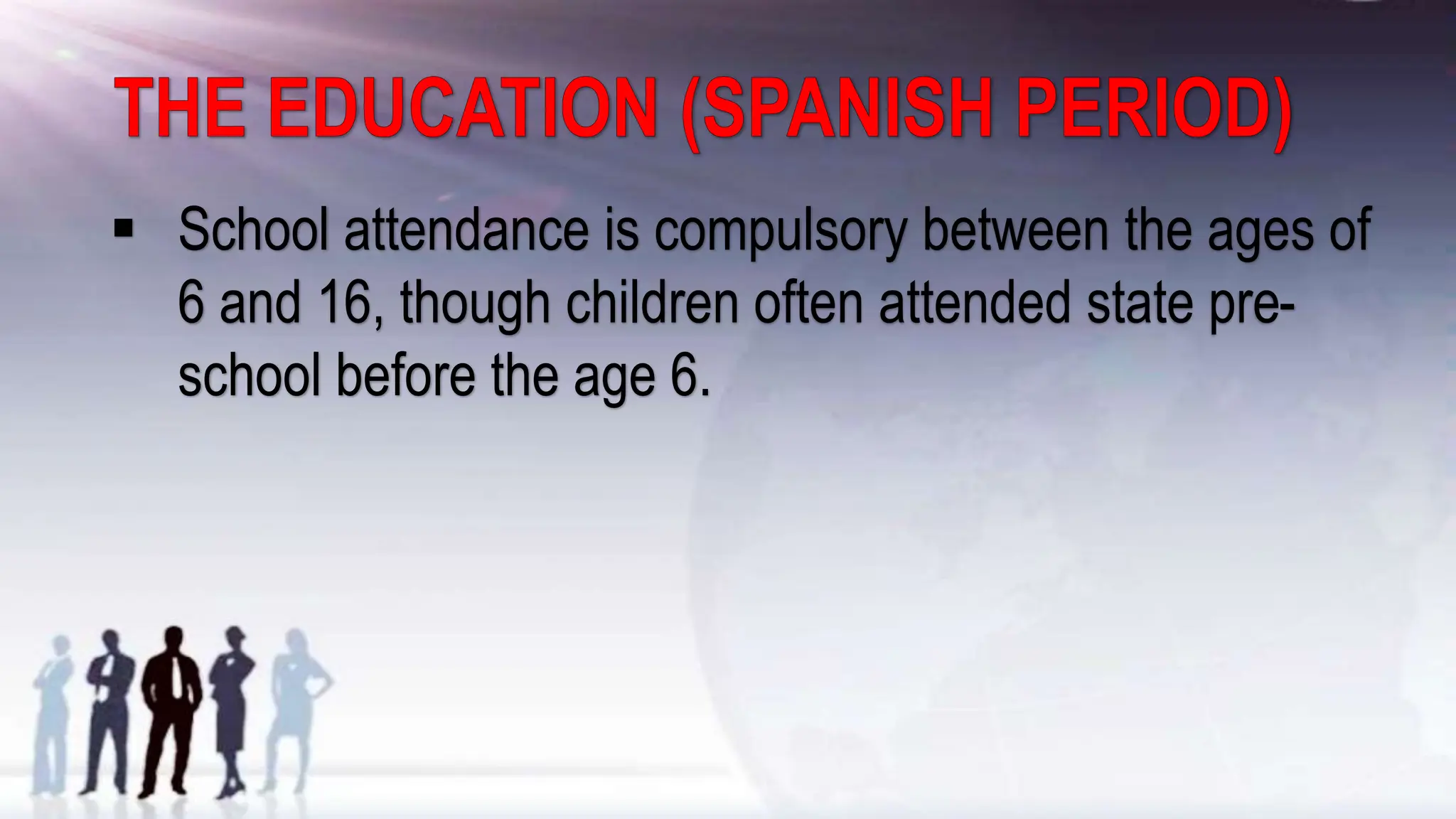 THE EDUCATION (SPANISH PERIOD)

▪ School attendance is compulsory between the ages of 6 and 16, though children often attended state pre-school before the age 6.